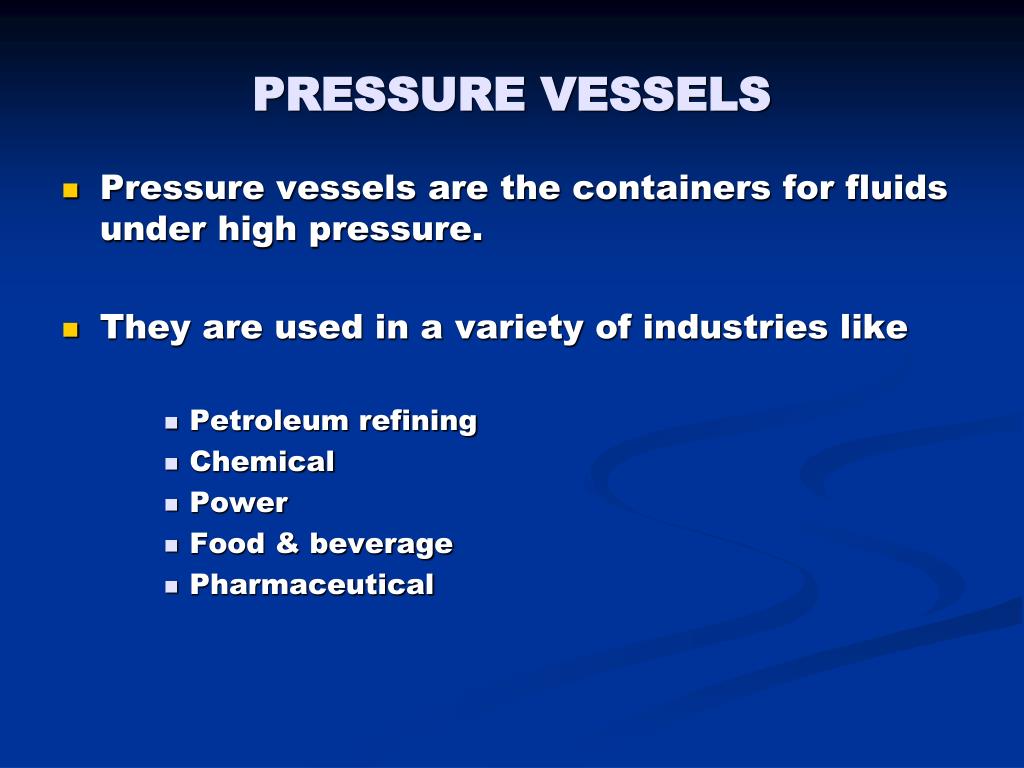 PRESSURE VESSELS

Pressure vessels are the containers for fluids under high pressure.

They are used in a variety of industries like

Petroleum refining
Chemical
Power
Food & beverage
Pharmaceutical